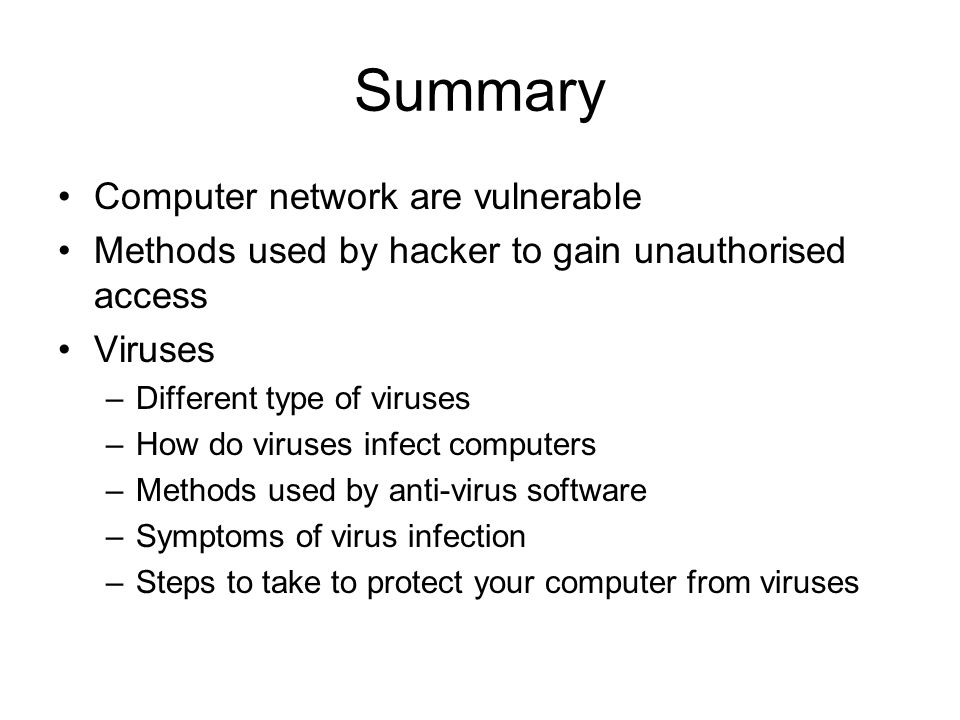 Summary

• Computer network are vulnerable
• Methods used by hacker to gain unauthorised access
• Viruses
– Different type of viruses
– How do viruses infect computers
– Methods used by anti-virus software
– Symptoms of virus infection
– Steps to take to protect your computer from viruses